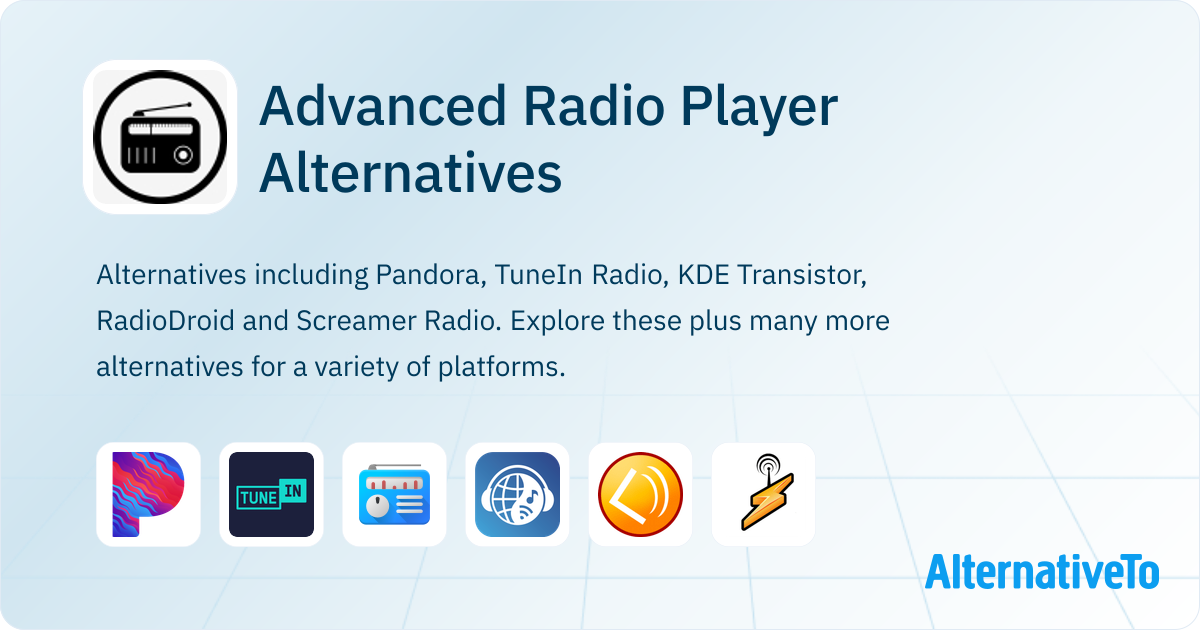 Advanced Radio Player Alternatives

Alternatives including Pandora, TuneIn Radio, KDE Transistor, RadioDroid and Screamer Radio. Explore these plus many more alternatives for a variety of platforms.

TUNE IN

AlternativeTo